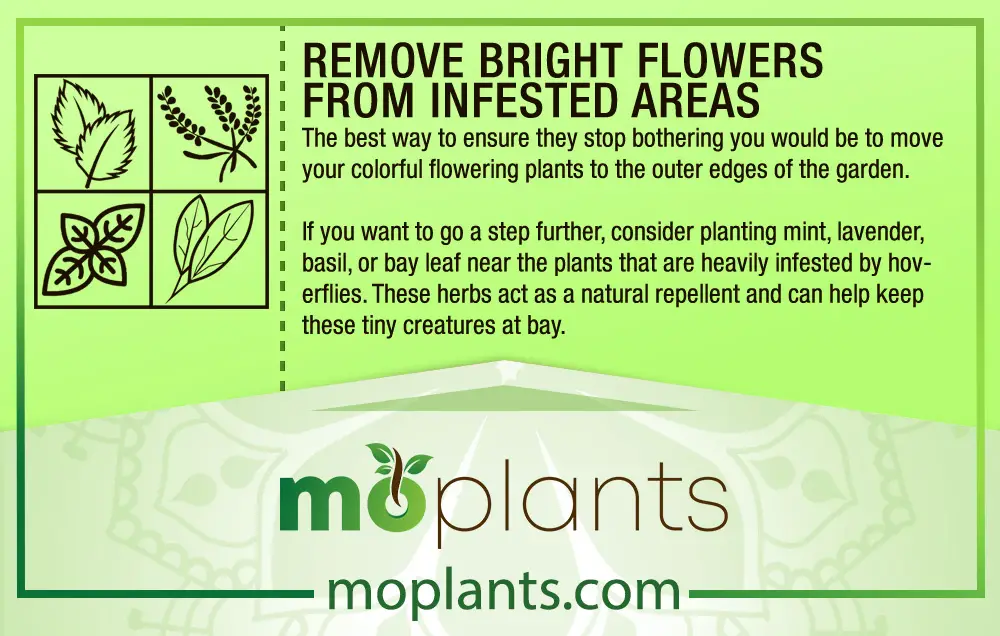 REMOVE BRIGHT FLOWERS FROM INFESTED AREAS

The best way to ensure they stop bothering you would be to move your colorful flowering plants to the outer edges of the garden.

If you want to go a step further, consider planting mint, lavender, basil, or bay leaf near the plants that are heavily infested by hoverflies. These herbs act as a natural repellent and can help keep these tiny creatures at bay.

moplants

moplants.com